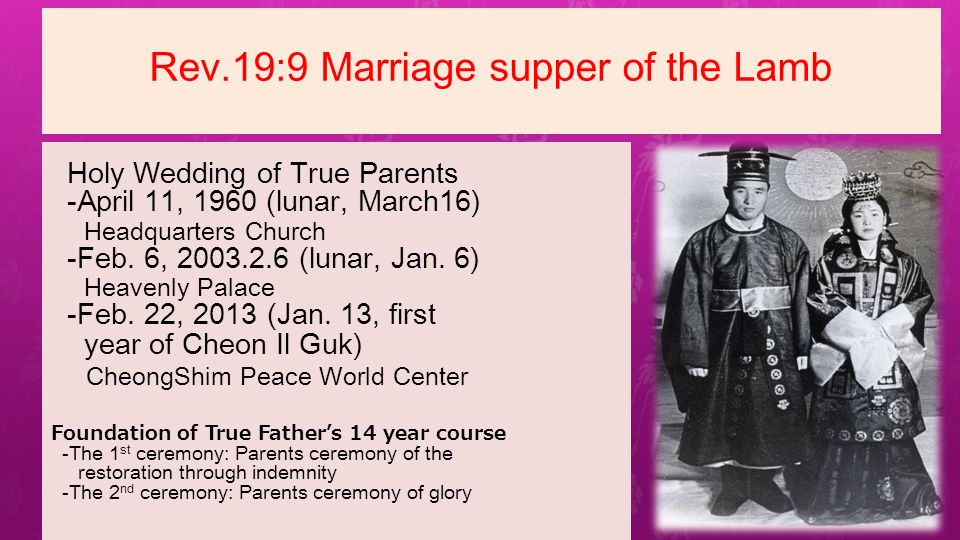 Rev.19:9 Marriage supper of the Lamb

Holy Wedding of True Parents
-April 11, 1960 (lunar, March16)
Headquarters Church
-Feb. 6, 2003.2.6 (lunar, Jan. 6)
Heavenly Palace
-Feb. 22, 2013 (Jan. 13, first year of Cheon Il Guk)
CheongShim Peace World Center

Foundation of True Father's 14 year course
-The 1$^{st}$ ceremony: Parents ceremony of the restoration through indemnity
-The 2$^{nd}$ ceremony: Parents ceremony of glory